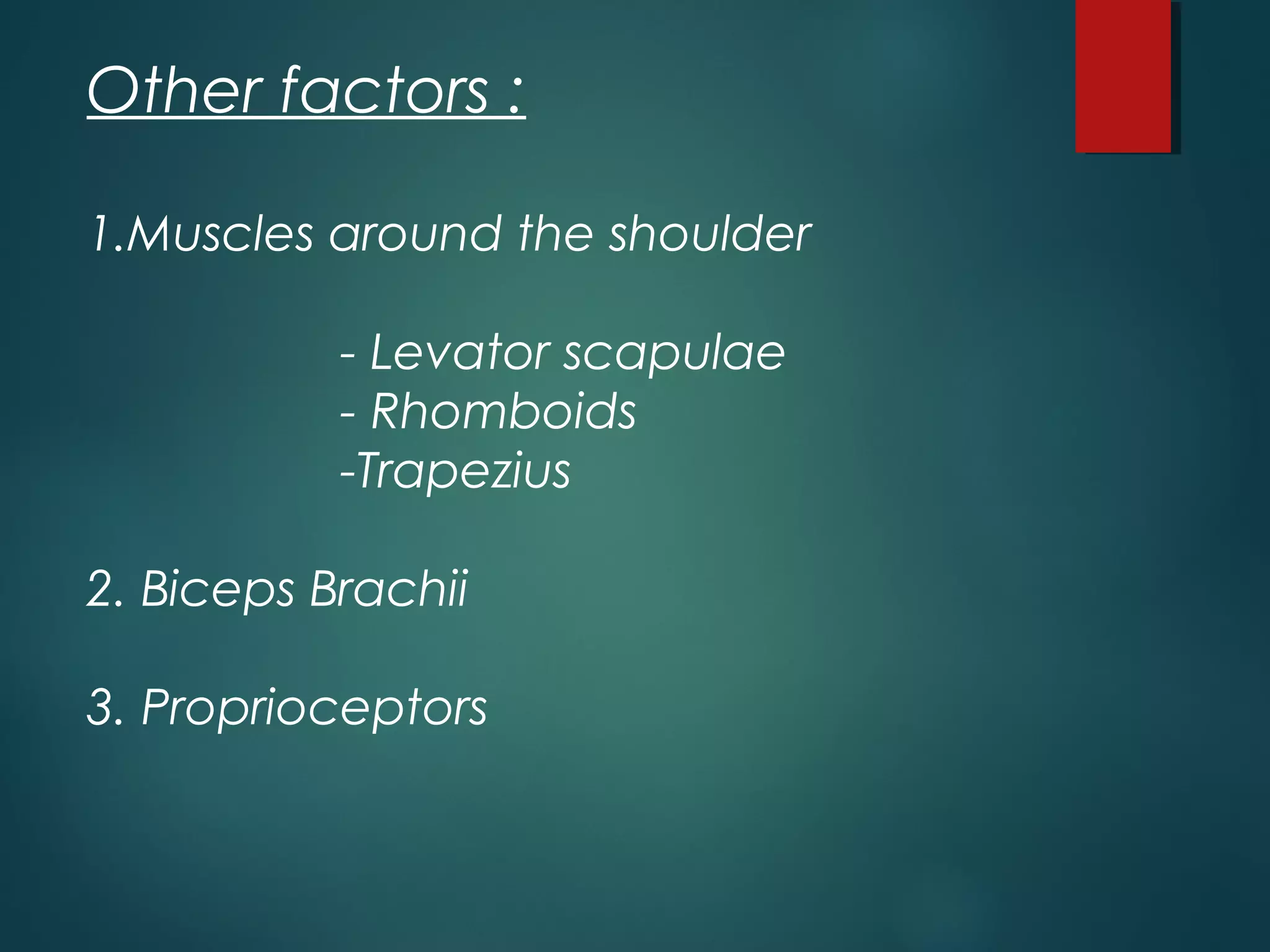 Other factors :

1.Muscles around the shoulder

- Levator scapulae
- Rhomboids
-Trapezius

2. Biceps Brachii

3. Proprioceptors